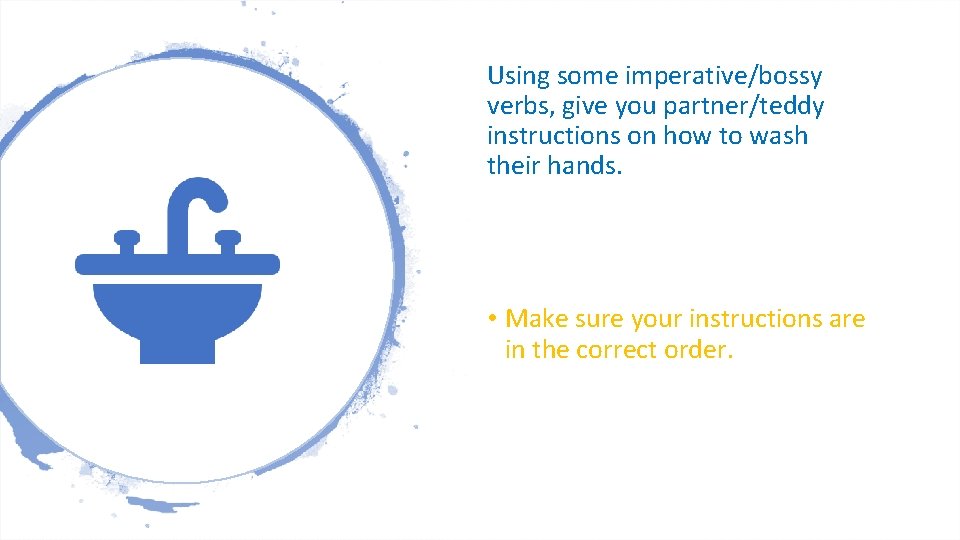 Using some imperative/bossy verbs, give you partner/teddy instructions on how to wash their hands.

• Make sure your instructions are in the correct order.